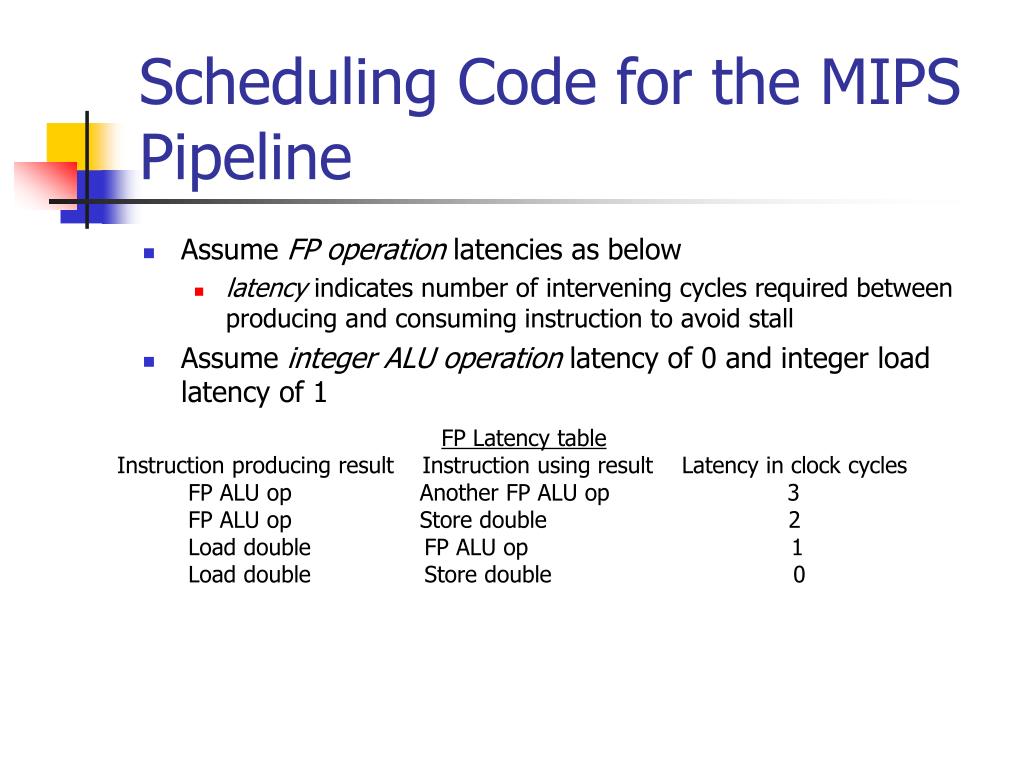 Scheduling Code for the MIPS Pipeline

Assume FP operation latencies as below

latency indicates number of intervening cycles required between producing and consuming instruction to avoid stall

Assume integer ALU operation latency of 0 and integer load latency of 1

FP Latency table

| Instruction producing result | Instruction using result | Latency in clock cycles |
|---|---|---|
| FP ALU op | Another FP ALU op | 3 |
| FP ALU op | Store double | 2 |
| Load double | FP ALU op | 1 |
| Load double | Store double | 0 |